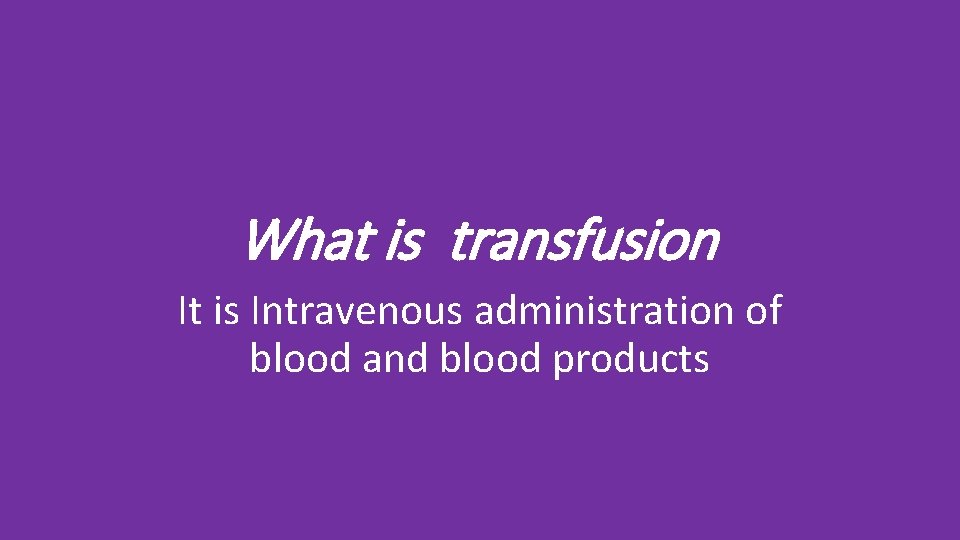 What is  transfusion

It is Intravenous administration of blood and blood products